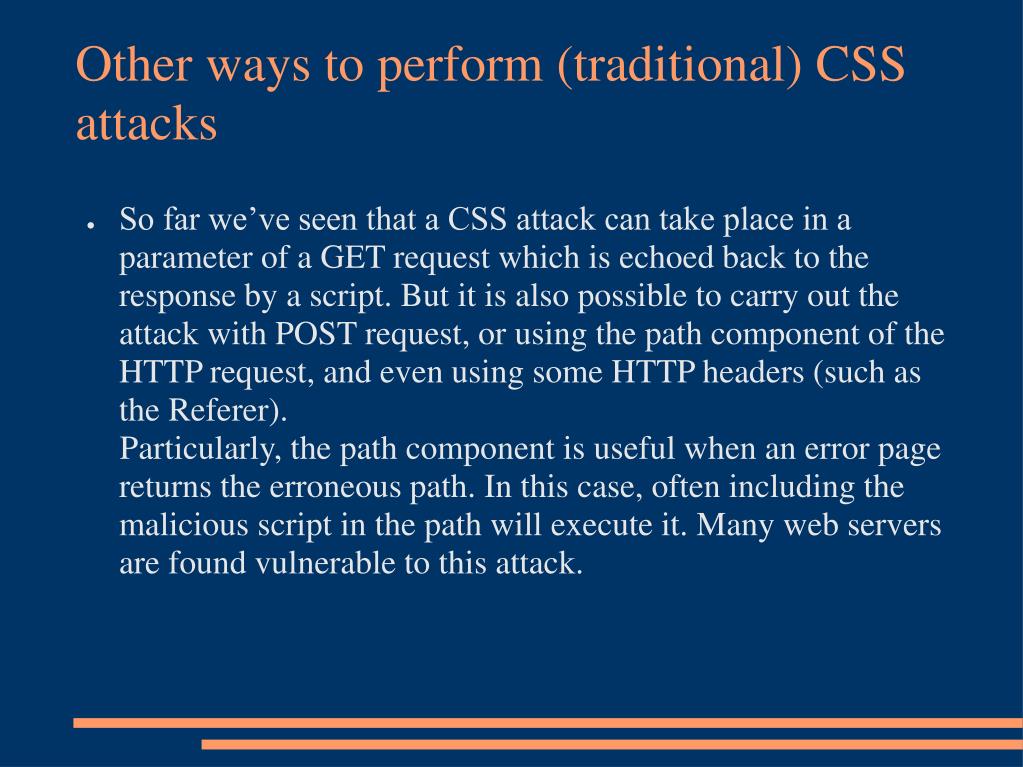 Other ways to perform (traditional) CSS attacks

● So far we’ve seen that a CSS attack can take place in a parameter of a GET request which is echoed back to the response by a script. But it is also possible to carry out the attack with POST request, or using the path component of the HTTP request, and even using some HTTP headers (such as the Referer).
Particularly, the path component is useful when an error page returns the erroneous path. In this case, often including the malicious script in the path will execute it. Many web servers are found vulnerable to this attack.